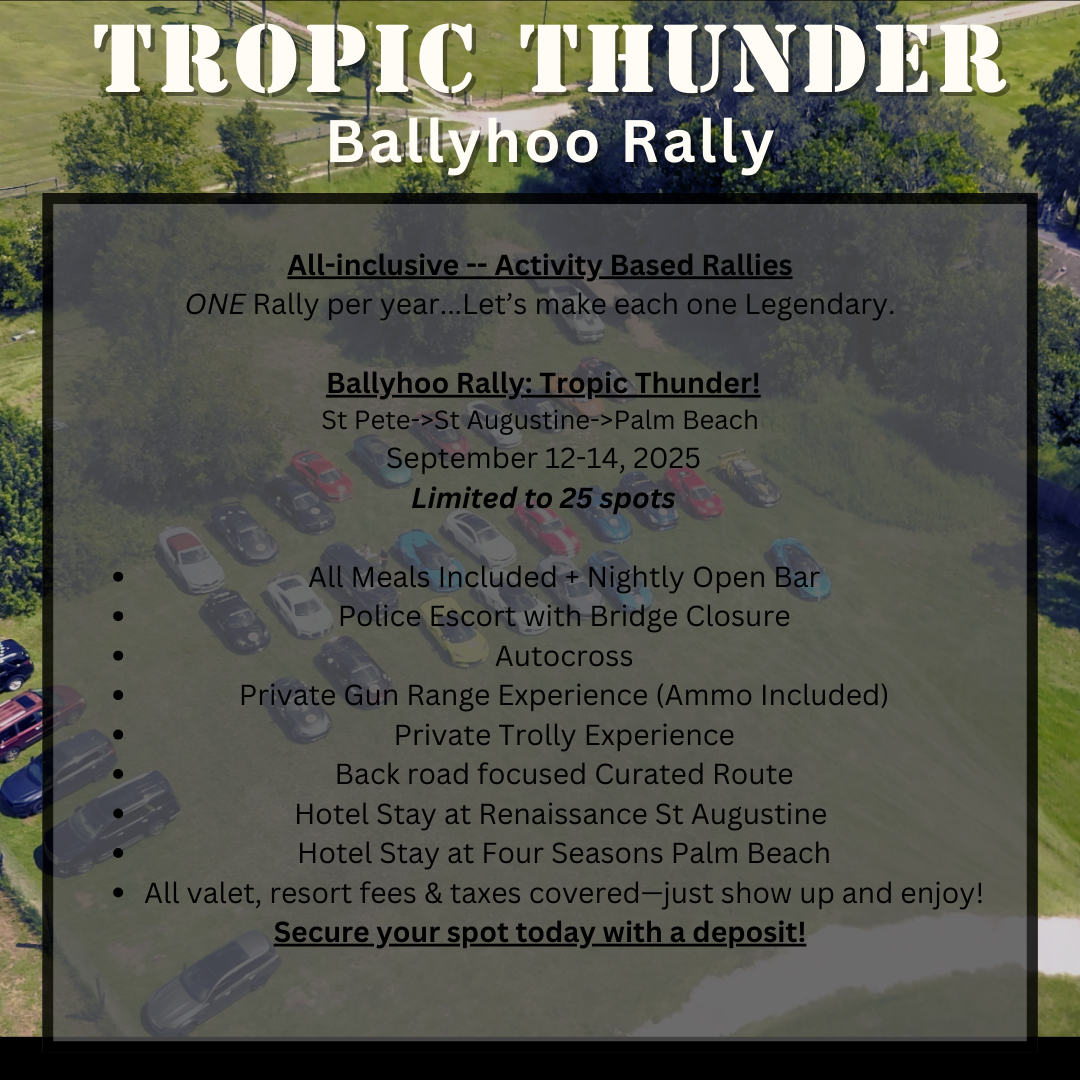 TROPIC THUNDER
Ballyhoo Rally

All-inclusive -- Activity Based Rallies
ONE Rally per year...Let's make each one Legendary.

Ballyhoo Rally: Tropic Thunder!
St Pete->St Augustine->Palm Beach
September 12-14, 2025
Limited to 25 spots

- All Meals Included + Nightly Open Bar
- Police Escort with Bridge Closure
- Autocross
- Private Gun Range Experience (Ammo Included)
- Private Trolly Experience
- Back road focused Curated Route
- Hotel Stay at Renaissance St Augustine
- Hotel Stay at Four Seasons Palm Beach
- All valet, resort fees & taxes covered—just show up and enjoy!

Secure your spot today with a deposit!